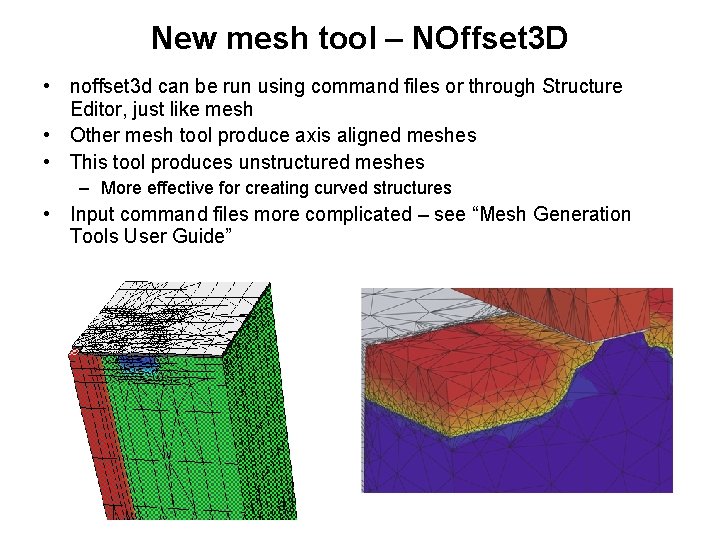 New mesh tool – NOffset3D

• noffset3d can be run using command files or through Structure Editor, just like mesh
• Other mesh tool produce axis aligned meshes
• This tool produces unstructured meshes
– More effective for creating curved structures
• Input command files more complicated – see “Mesh Generation Tools User Guide”